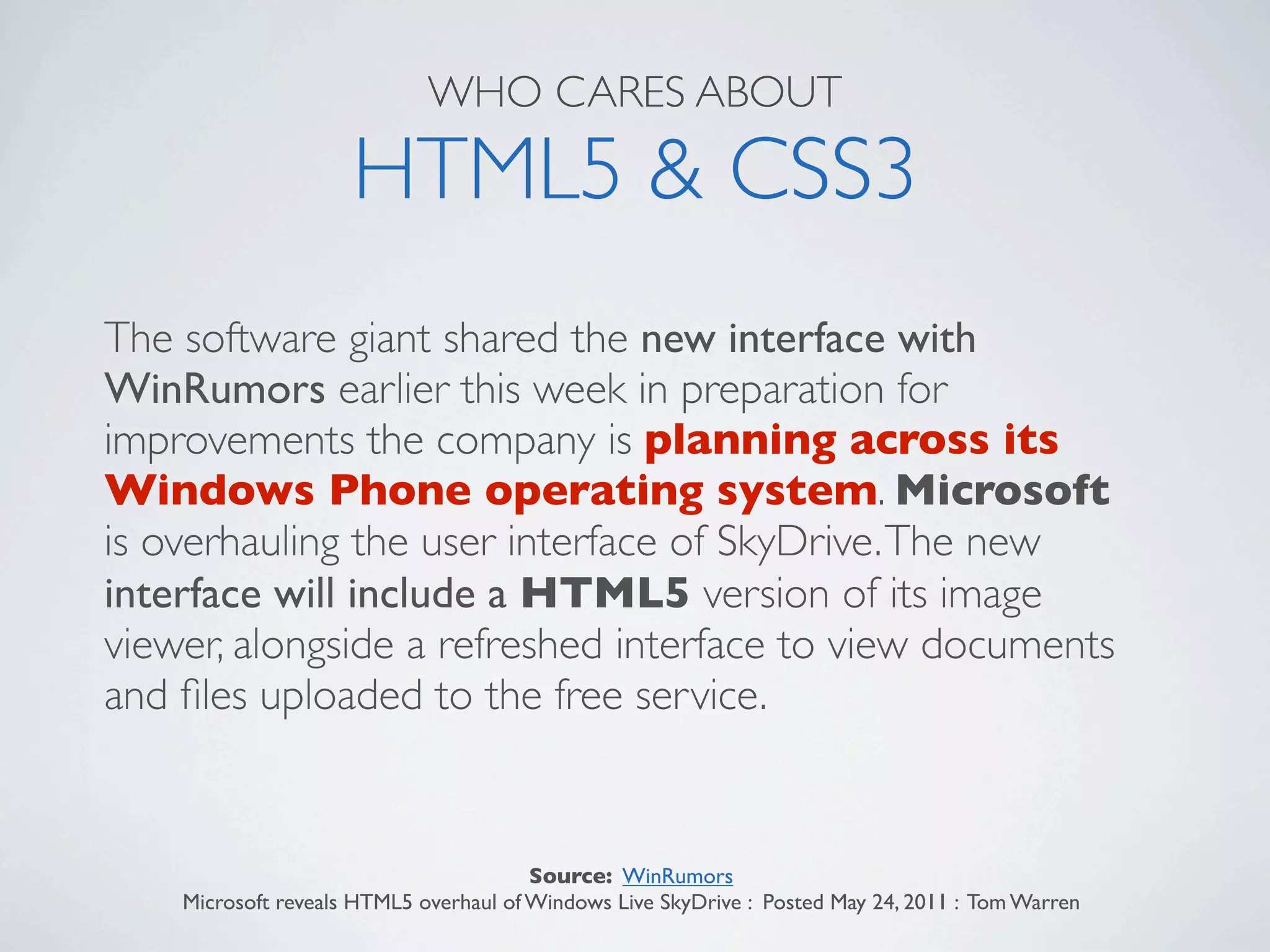 WHO CARES ABOUT
HTML5 & CSS3

The software giant shared the new interface with WinRumors earlier this week in preparation for improvements the company is planning across its Windows Phone operating system. Microsoft is overhauling the user interface of SkyDrive. The new interface will include a HTML5 version of its image viewer, alongside a refreshed interface to view documents and files uploaded to the free service.

Source: WinRumors
Microsoft reveals HTML5 overhaul of Windows Live SkyDrive : Posted May 24, 2011 : Tom Warren